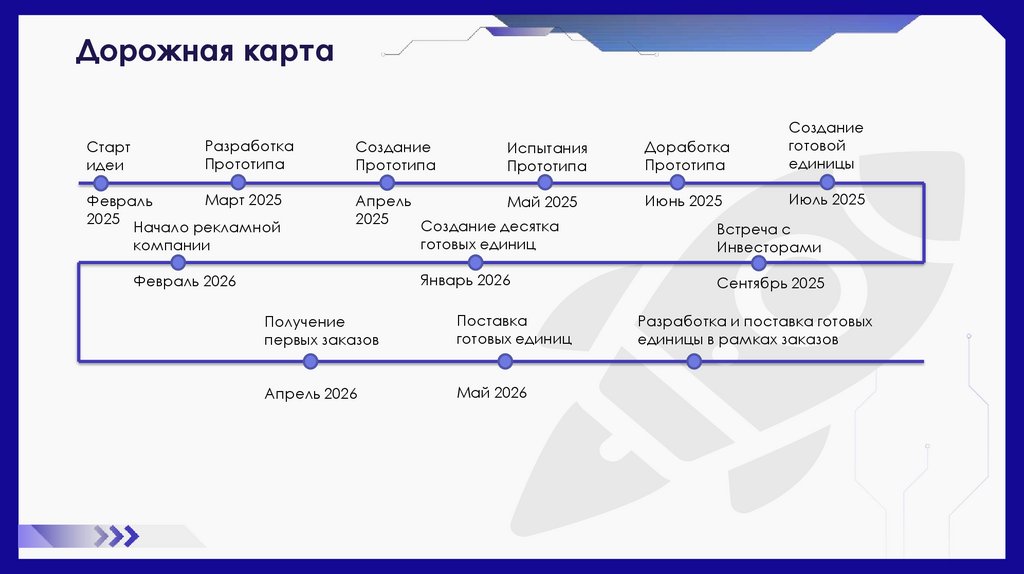 Дорожная карта

Старт идеи

Февраль 2025

Разработка Прототипа

Март 2025

Создание Прототипа

Апрель 2025

Испытания Прототипа

Май 2025

Доработка Прототипа

Июнь 2025

Создание готовой единицы

Июль 2025

Начало рекламной компании

Февраль 2026

Создание десятка готовых единиц

Январь 2026

Встреча с Инвесторами

Сентябрь 2025

Получение первых заказов

Апрель 2026

Поставка готовых единиц

Май 2026

Разработка и поставка готовых единицы в рамках заказов